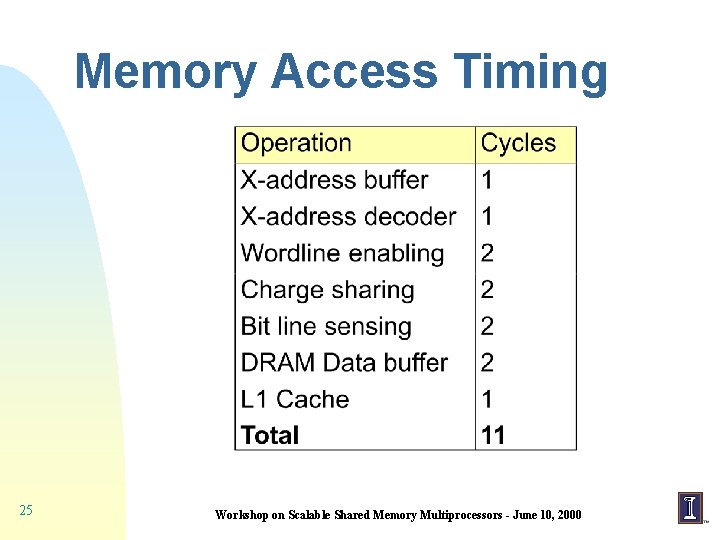 Memory Access Timing

| Operation | Cycles |
|---|---|
| X-address buffer | 1 |
| X-address decoder | 1 |
| Wordline enabling | 2 |
| Charge sharing | 2 |
| Bit line sensing | 2 |
| DRAM Data buffer | 2 |
| L1 Cache | 1 |
| **Total** | **11** |

25

Workshop on Scalable Shared Memory Multiprocessors - June 10, 2000

I